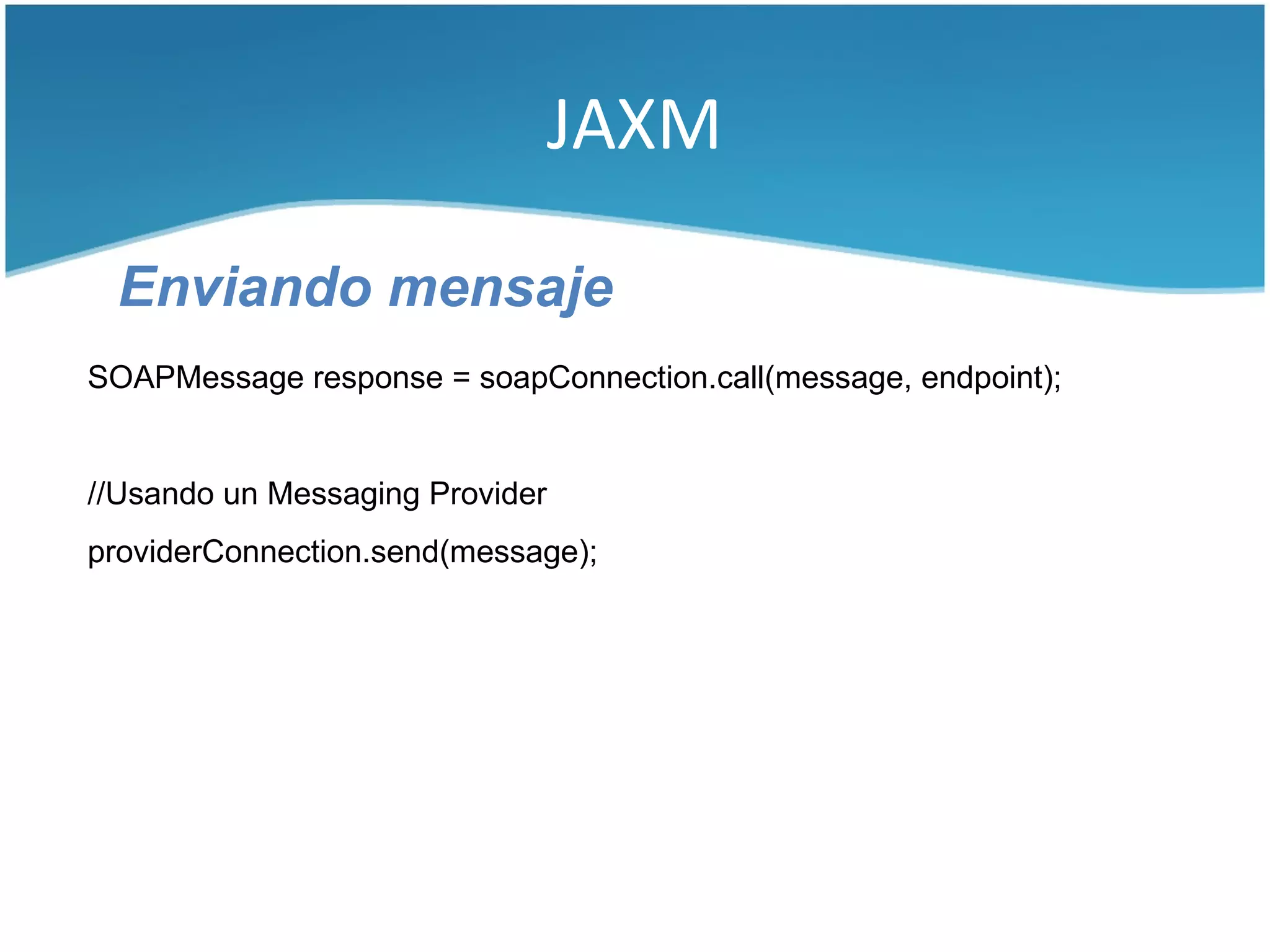 JAXM

Enviando mensaje

SOAPMessage response = soapConnection.call(message, endpoint);

//Usando un Messaging Provider

providerConnection.send(message);